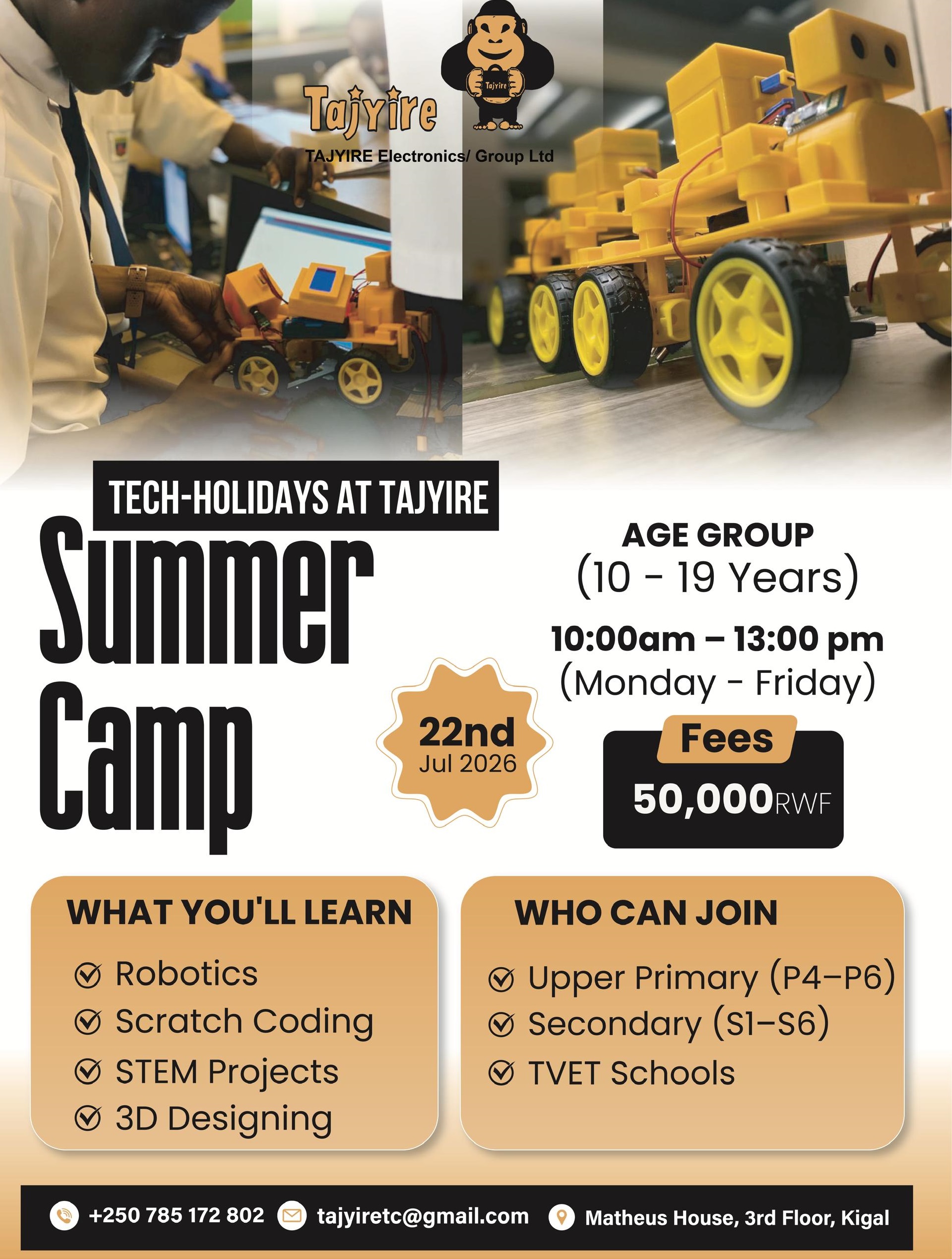 Tajyire

Tajyire

TAJYIRE Electronics/ Group Ltd

TECH-HOLIDAYS AT TAJYIRE

Summer Camp

22nd
Jul 2026

AGE GROUP
(10 - 19 Years)

10:00am – 13:00 pm
(Monday - Friday)

Fees
50,000RWF

WHAT YOU'LL LEARN

Robotics
Scratch Coding
STEM Projects
3D Designing

WHO CAN JOIN

Upper Primary (P4–P6)
Secondary (S1–S6)
TVET Schools

+250 785 172 802 tajyiretc@gmail.com Matheus House, 3rd Floor, Kigal